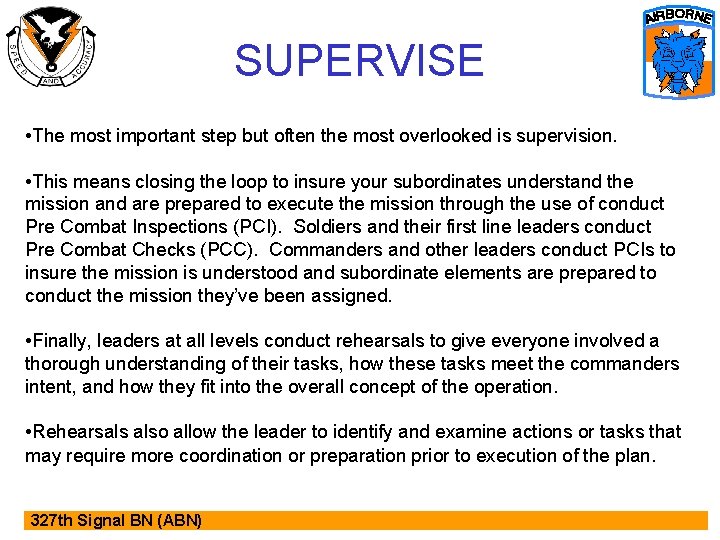 SPEED AND ACCURACY

SUPERVISE

AIRBORNE

•The most important step but often the most overlooked is supervision.

•This means closing the loop to insure your subordinates understand the mission and are prepared to execute the mission through the use of conduct Pre Combat Inspections (PCI). Soldiers and their first line leaders conduct Pre Combat Checks (PCC). Commanders and other leaders conduct PCIs to insure the mission is understood and subordinate elements are prepared to conduct the mission they've been assigned.

•Finally, leaders at all levels conduct rehearsals to give everyone involved a thorough understanding of their tasks, how these tasks meet the commanders intent, and how they fit into the overall concept of the operation.

•Rehearsals also allow the leader to identify and examine actions or tasks that may require more coordination or preparation prior to execution of the plan.

327th Signal BN (ABN)